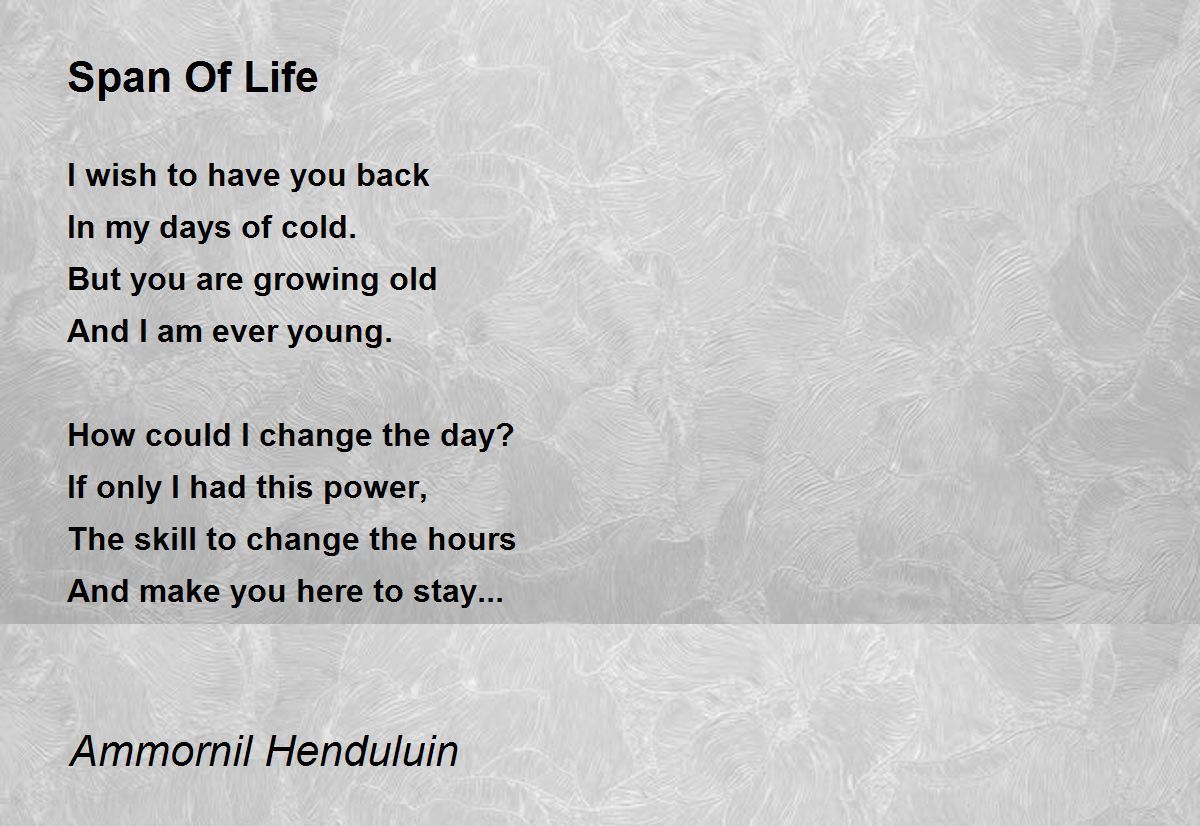 Span Of Life

I wish to have you back
In my days of cold.
But you are growing old
And I am ever young.

How could I change the day?
If only I had this power,
The skill to change the hours
And make you here to stay...

Ammornil Henduluin